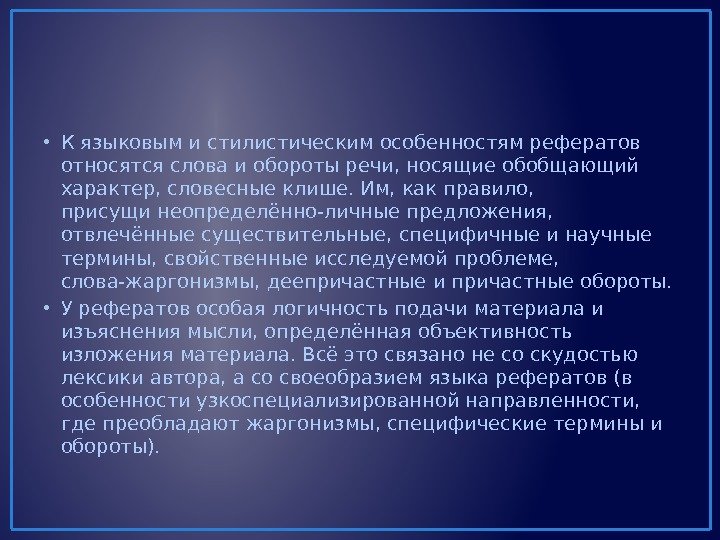 • К языковым и стилистическим особенностям рефератов относятся слова и обороты речи, носящие обобщающий характер, словесные клише. Им, как правило, присущи неопределённо-личные предложения, отвлечённые существительные, специфичные и научные термины, свойственные исследуемой проблеме, слова-жаргонизмы, деепричастные и причастные обороты.

• У рефератов особая логичность подачи материала и изъяснения мысли, определённая объективность изложения материала. Всё это связано не со скудостью лексики автора, а со своеобразием языка рефератов (в особенности узкоспециализированной направленности, где преобладают жаргонизмы, специфические термины и обороты).